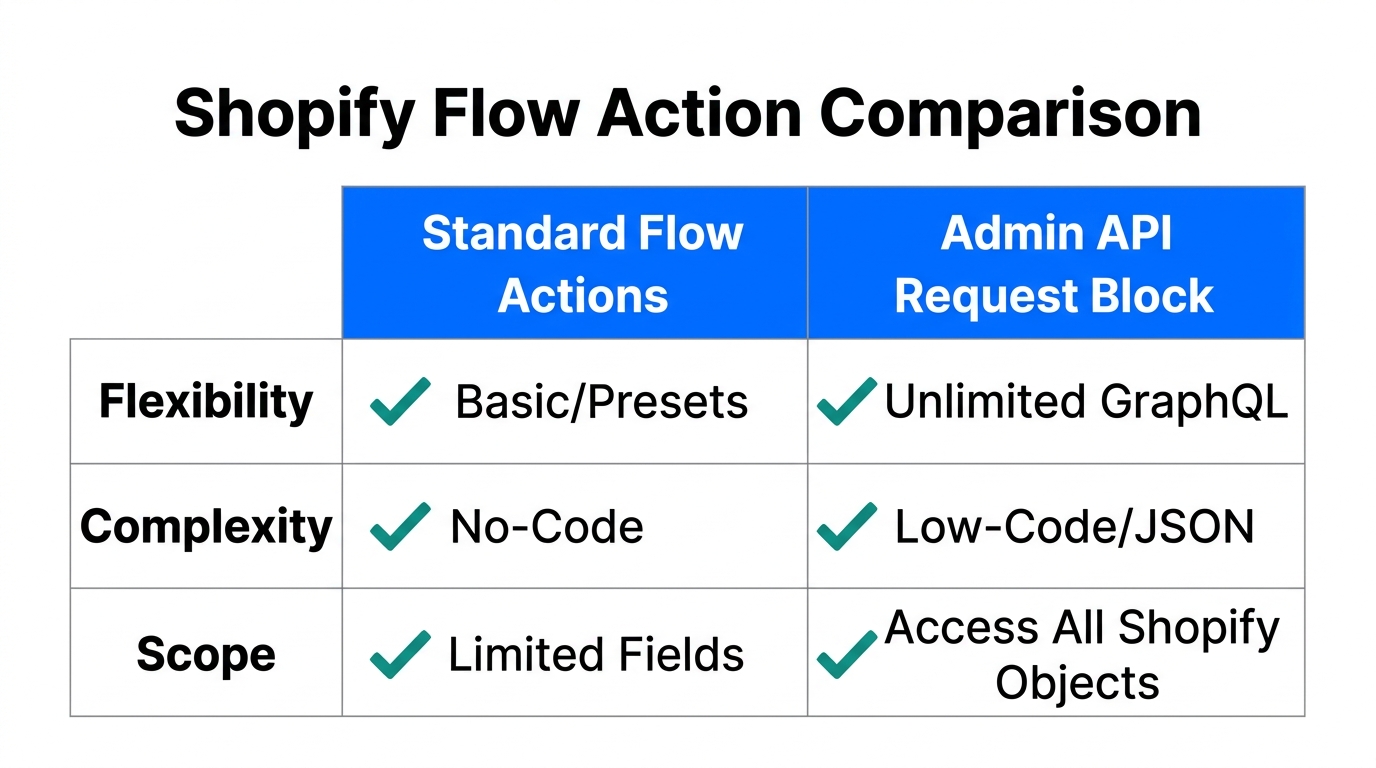 Shopify Flow Action Comparison

| | Standard Flow Actions | Admin API Request Block |
|---|---|---|
| Flexibility | ✓ Basic/Presets | ✓ Unlimited GraphQL |
| Complexity | ✓ No-Code | ✓ Low-Code/JSON |
| Scope | ✓ Limited Fields | ✓ Access All Shopify Objects |